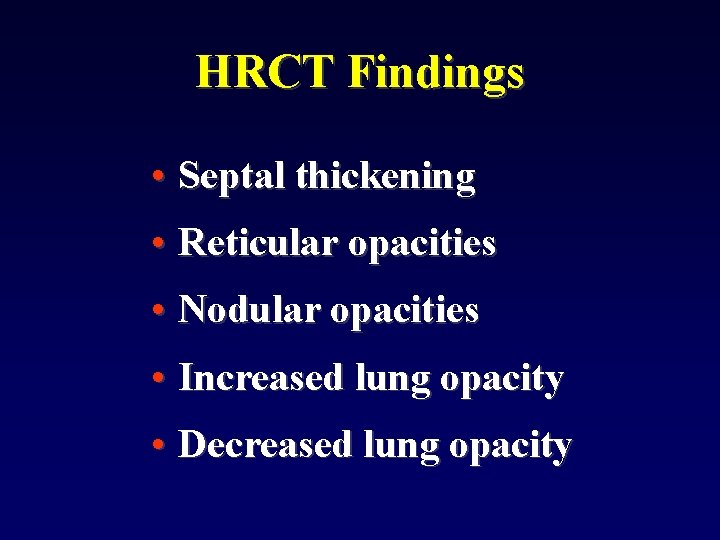 HRCT Findings

• Septal thickening
• Reticular opacities
• Nodular opacities
• Increased lung opacity
• Decreased lung opacity